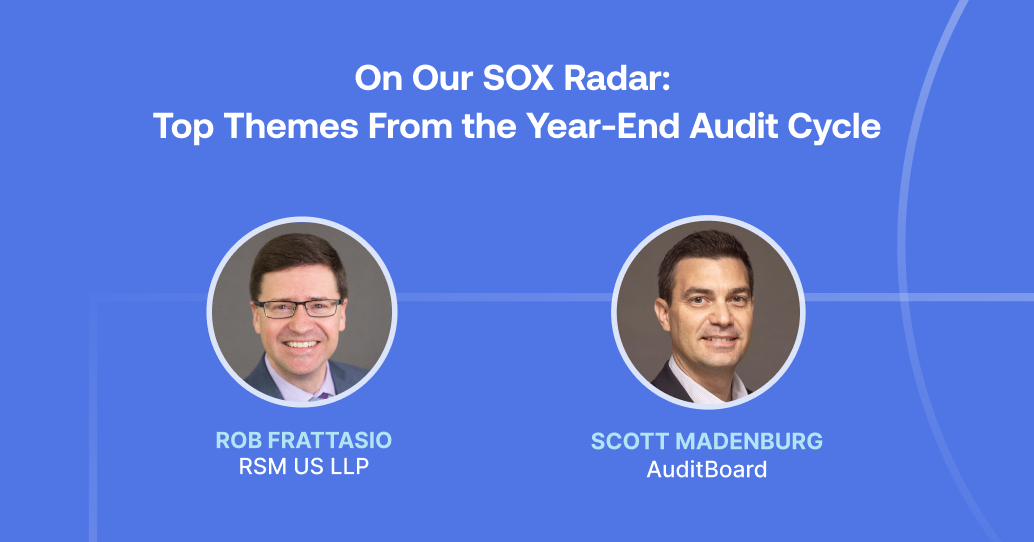 On Our SOX Radar:
Top Themes From the Year-End Audit Cycle

ROB FRATTASIO
RSM US LLP

SCOTT MADENBURG
AuditBoard